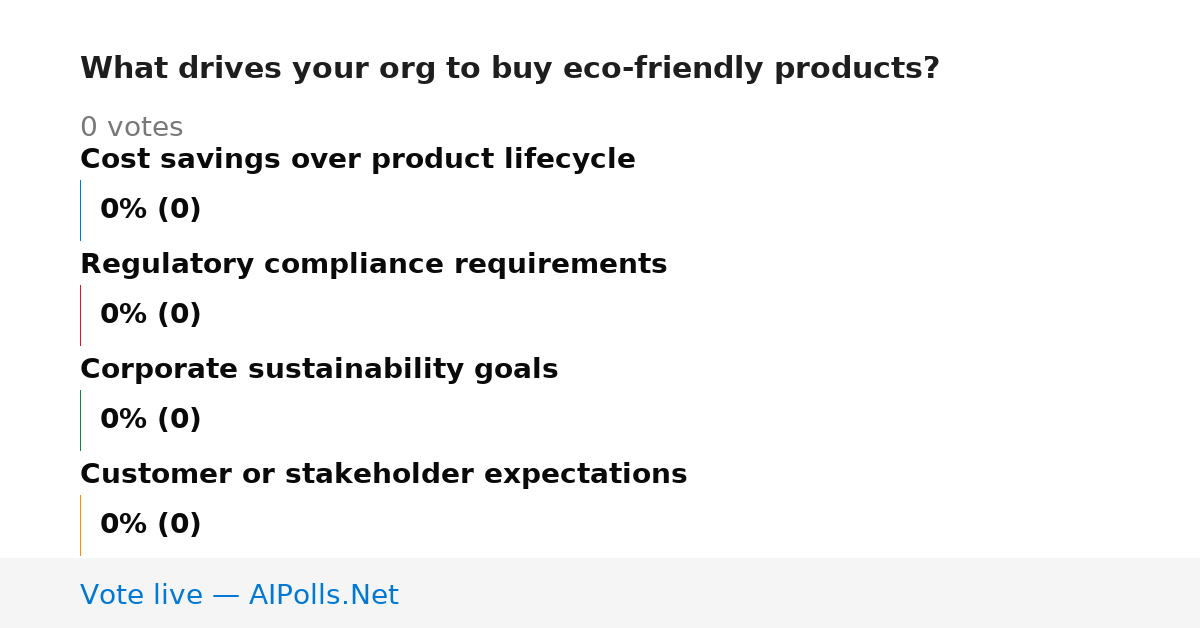 What drives your org to buy eco-friendly products?

0 votes

Cost savings over product lifecycle

0% (0)

Regulatory compliance requirements

0% (0)

Corporate sustainability goals

0% (0)

Customer or stakeholder expectations

0% (0)

Vote live — AIPolls.Net